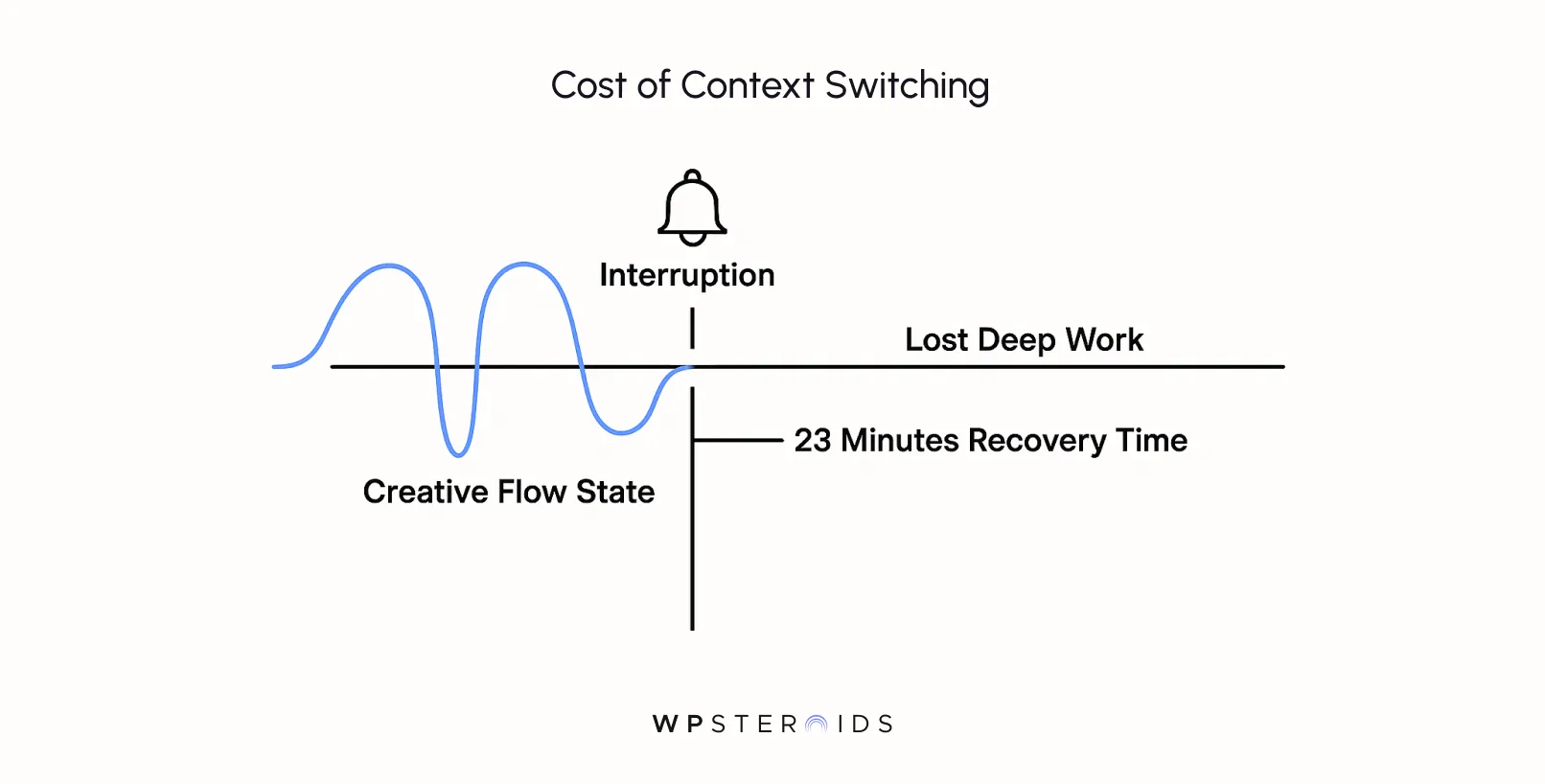 Cost of Context Switching

Interruption

Lost Deep Work

23 Minutes Recovery Time

Creative Flow State

WPSTEROIDS